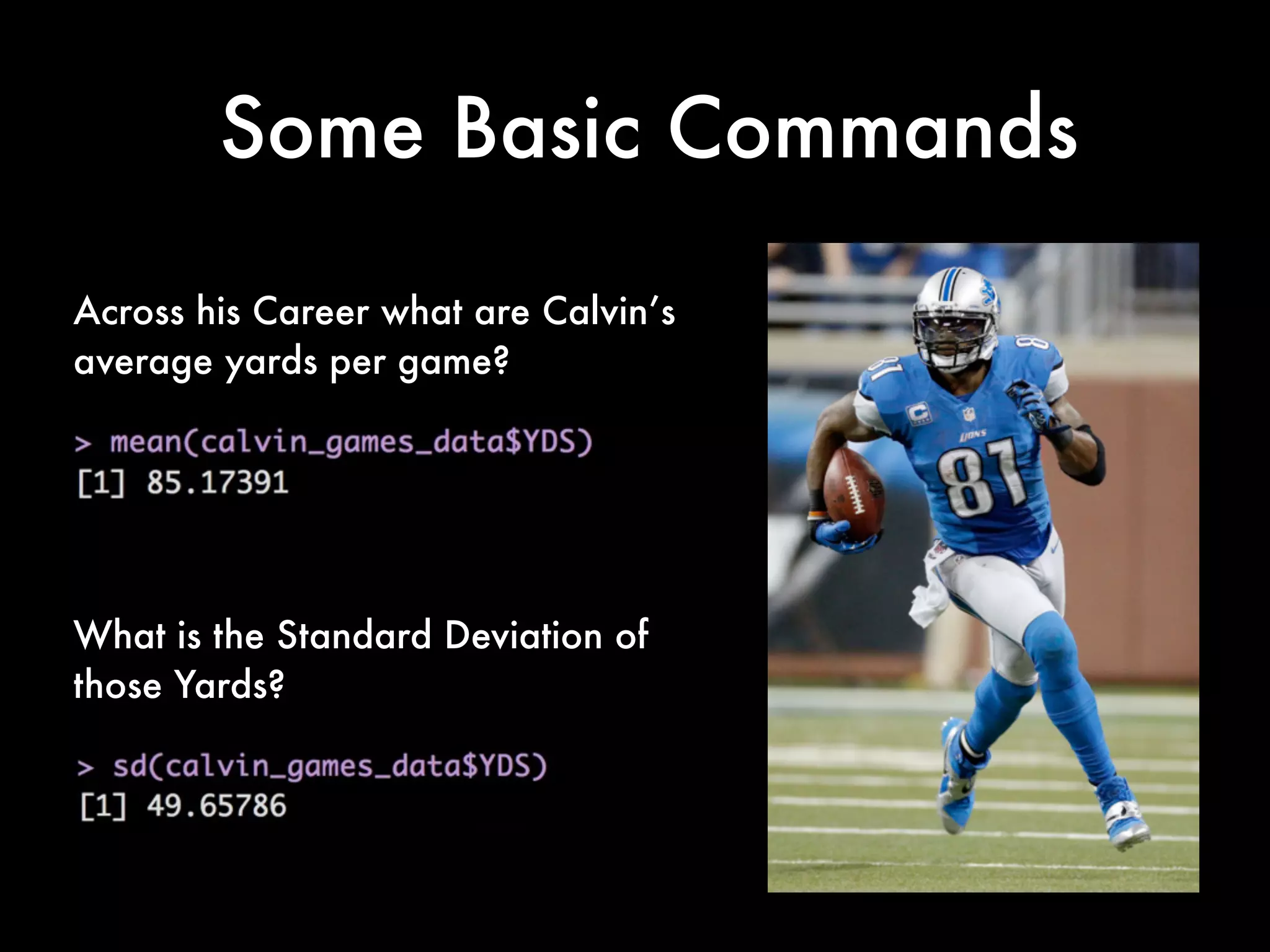 Some Basic Commands

Across his Career what are Calvin's average yards per game?

> mean(calvin_games_data$YDS)
[1] 85.17391

What is the Standard Deviation of those Yards?

> sd(calvin_games_data$YDS)
[1] 49.65786

81

LIONS

81

C